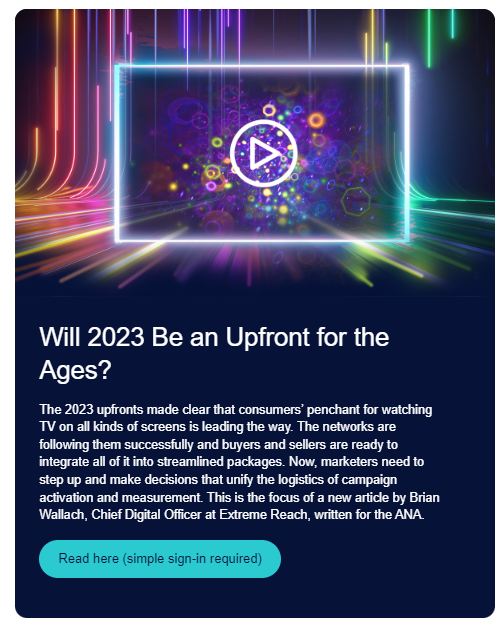 Will 2023 Be an Upfront for the Ages?

The 2023 upfronts made clear that consumers' penchant for watching TV on all kinds of screens is leading the way. The networks are following them successfully and buyers and sellers are ready to integrate all of it into streamlined packages. Now, marketers need to step up and make decisions that unify the logistics of campaign activation and measurement. This is the focus of a new article by Brian Wallach, Chief Digital Officer at Extreme Reach, written for the ANA.

Read here (simple sign-in required)